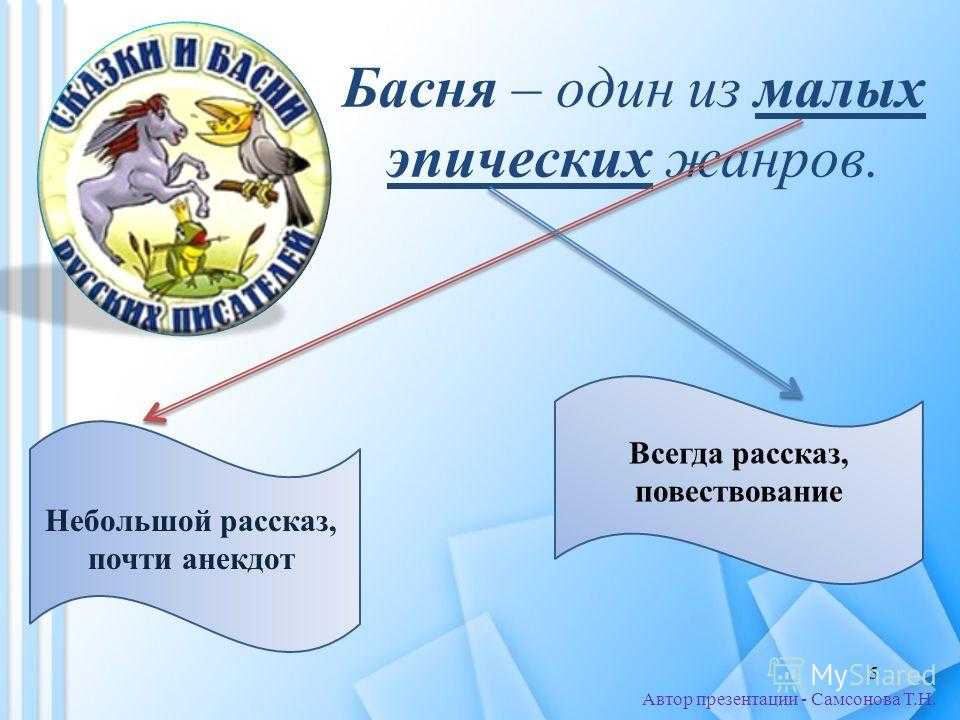 СКАЗКИ И БАСНИ РУССКИХ ПИСАТЕЛЕЙ

Басня – один из малых эпических жанров.

Небольшой рассказ, почти анекдот

Всегда рассказ, повествование

5

MyShared

Автор презентации - Самсонова Т.Н.